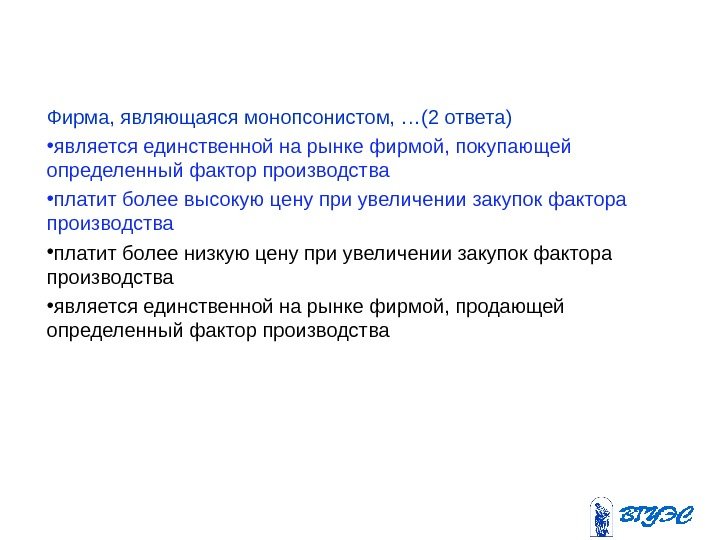 Фирма, являющаяся монопсонистом, …(2 ответа)

•является единственной на рынке фирмой, покупающей определенный фактор производства

•платит более высокую цену при увеличении закупок фактора производства

•платит более низкую цену при увеличении закупок фактора производства

•является единственной на рынке фирмой, продающей определенный фактор производства

ВГУЭС